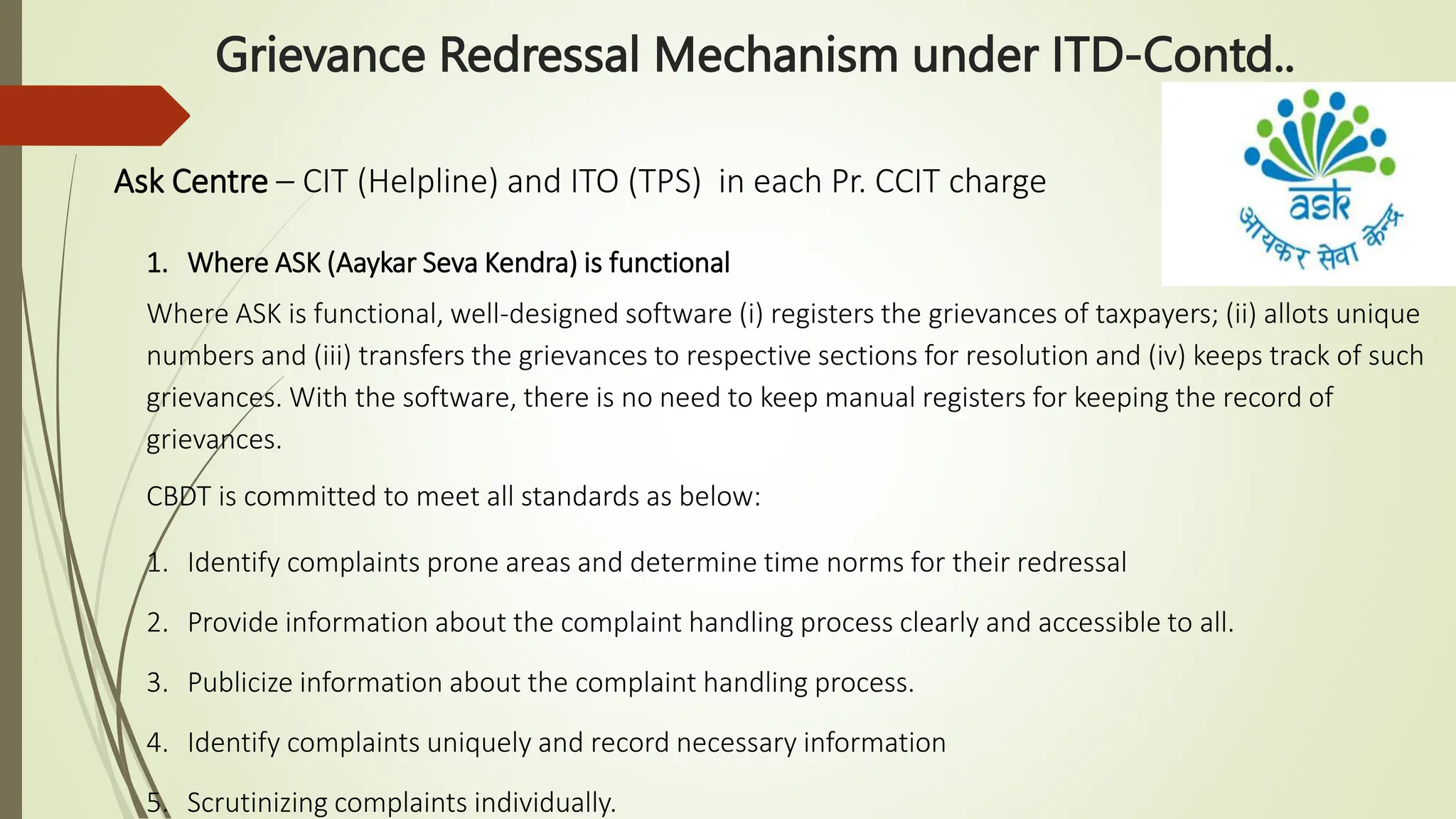 Grievance Redressal Mechanism under ITD-Contd..

ask
आयकर सेवा केन्द्र

Ask Centre – CIT (Helpline) and ITO (TPS) in each Pr. CCIT charge

1. Where ASK (Aaykar Seva Kendra) is functional

Where ASK is functional, well-designed software (i) registers the grievances of taxpayers; (ii) allots unique numbers and (iii) transfers the grievances to respective sections for resolution and (iv) keeps track of such grievances. With the software, there is no need to keep manual registers for keeping the record of grievances.

CBDT is committed to meet all standards as below:

1. Identify complaints prone areas and determine time norms for their redressal

2. Provide information about the complaint handling process clearly and accessible to all.

3. Publicize information about the complaint handling process.

4. Identify complaints uniquely and record necessary information

5. Scrutinizing complaints individually.